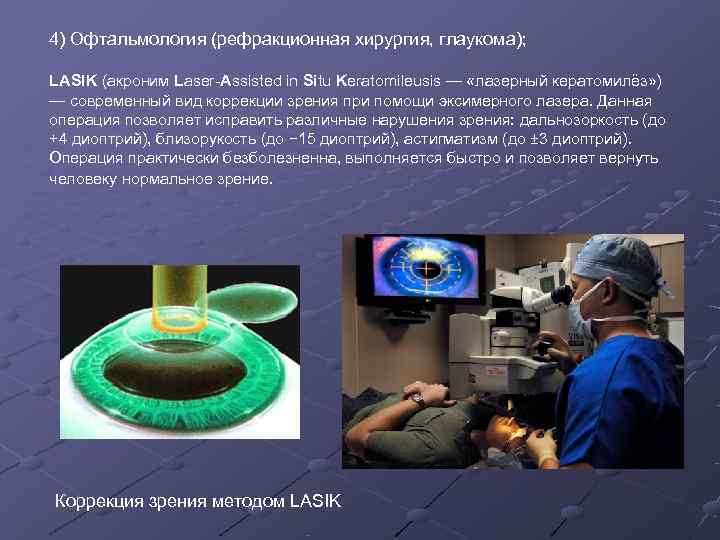 4) Офтальмология (рефракционная хирургия, глаукома);

LASIK (акроним Laser-Assisted in Situ Keratomileusis — «лазерный кератомилёз») — современный вид коррекции зрения при помощи эксимерного лазера. Данная операция позволяет исправить различные нарушения зрения: дальнозоркость (до +4 диоптрий), близорукость (до −15 диоптрий), астигматизм (до ±3 диоптрий). Операция практически безболезненна, выполняется быстро и позволяет вернуть человеку нормальное зрение.

Коррекция зрения методом LASIK